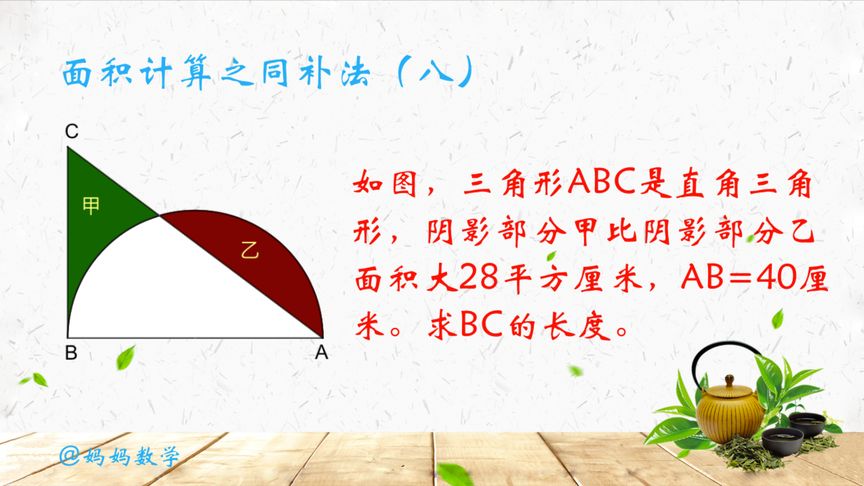 面积计算之同补法（八）

C

甲

乙

B

A

如图，三角形ABC是直角三角形，阴影部分甲比阴影部分乙面积大28平方厘米，AB=40厘米。求BC的长度。

@妈妈数学